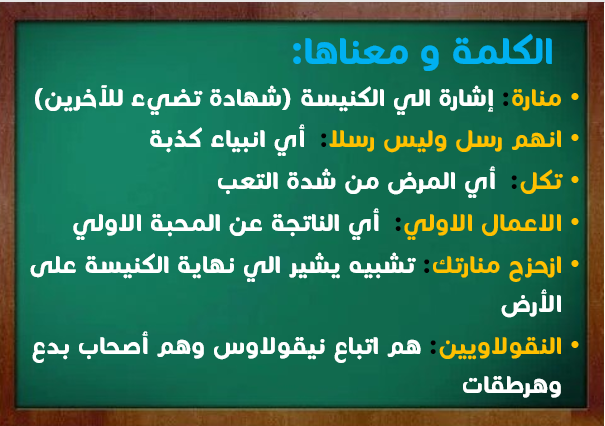 الكلمة و معناها:

• منارة: إشارة الي الكنيسة (شهادة تضيء للآخرين)
• انهم رسل وليس رسلا: أي انبياء كذبة
• تكل: أي المرض من شدة التعب
• الاعمال الاولي: أي الناتجة عن المحبة الاولي
• ازحزح منارتك: تشبيه يشير الي نهاية الكنيسة على الأرض
• النقولاويين: هم اتباع نيقولاوس وهم أصحاب بدع وهرطقات